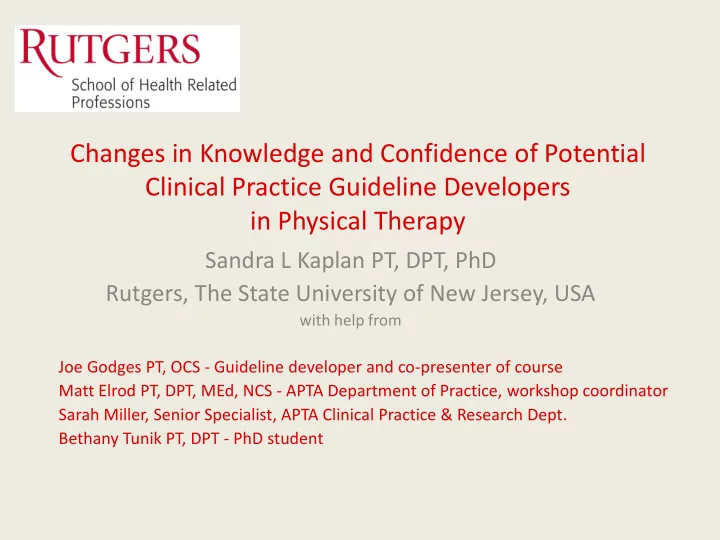 RUTGERS
School of Health Related Professions

Changes in Knowledge and Confidence of Potential Clinical Practice Guideline Developers in Physical Therapy

Sandra L Kaplan PT, DPT, PhD
Rutgers, The State University of New Jersey, USA
with help from

Joe Godges PT, OCS - Guideline developer and co-presenter of course
Matt Elrod PT, DPT, MEd, NCS - APTA Department of Practice, workshop coordinator
Sarah Miller, Senior Specialist, APTA Clinical Practice & Research Dept.
Bethany Tunik PT, DPT - PhD student